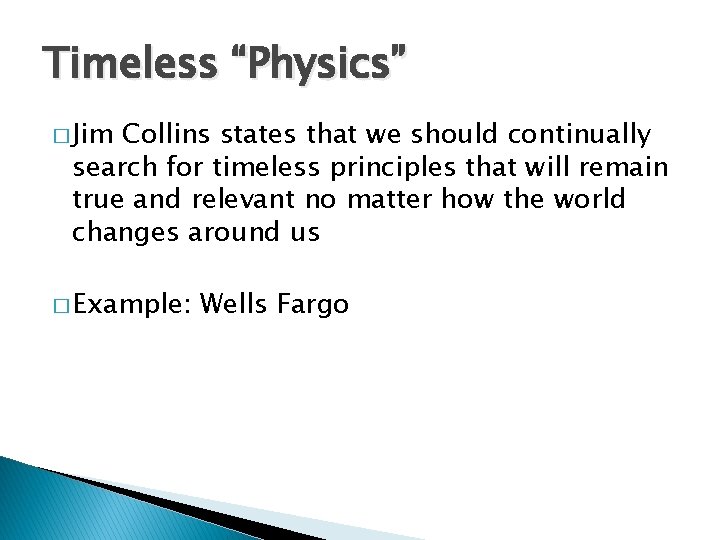 Timeless “Physics”

□ Jim Collins states that we should continually search for timeless principles that will remain true and relevant no matter how the world changes around us

□ Example: Wells Fargo